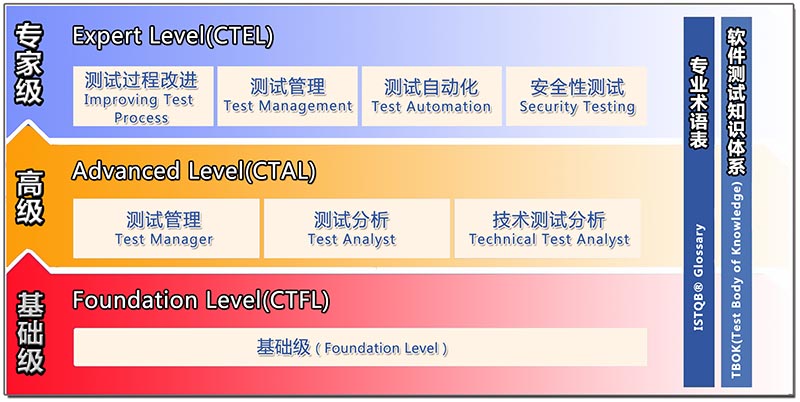 专家级

Expert Level(CTEL)

测试过程改进 Improving Test Process

测试管理 Test Management

测试自动化 Test Automation

安全性测试 Security Testing

高级

Advanced Level(CTAL)

测试管理 Test Manager

测试分析 Test Analyst

技术测试分析 Technical Test Analyst

基础级

Foundation Level(CTFL)

基础级 ( Foundation Level )

专业术语表

ISTQB® Glossary

软件测试知识体系

TBOK(Test Body of Knowledge)